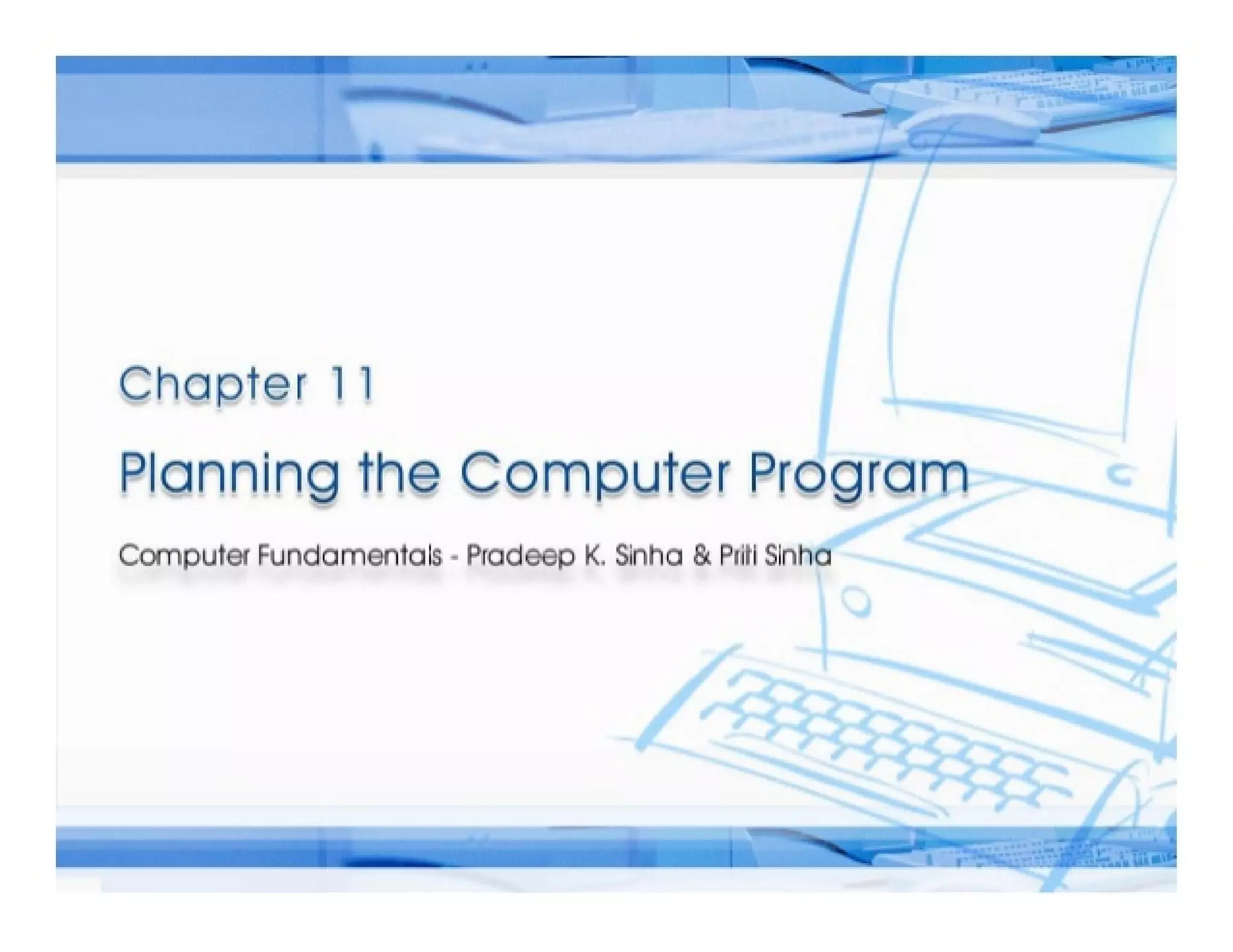 Chapter 11

Planning the Computer Program

Computer Fundamentals - Pradeep K. Sinha & Priti Sinha